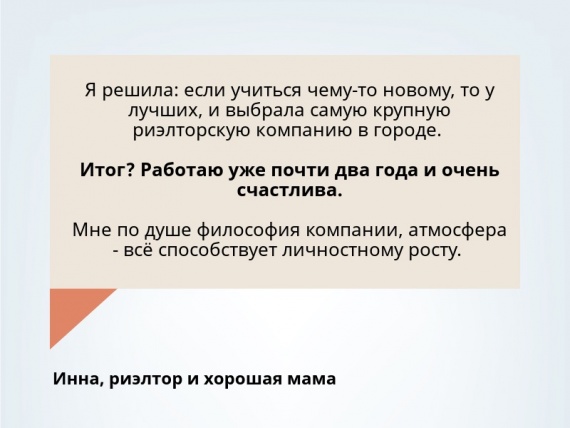 Я решила: если учиться чему-то новому, то у лучших, и выбрала самую крупную риэлторскую компанию в городе.

Итог? Работаю уже почти два года и очень счастлива.

Мне по душе философия компании, атмосфера - всё способствует личностному росту.

Инна, риэлтор и хорошая мама